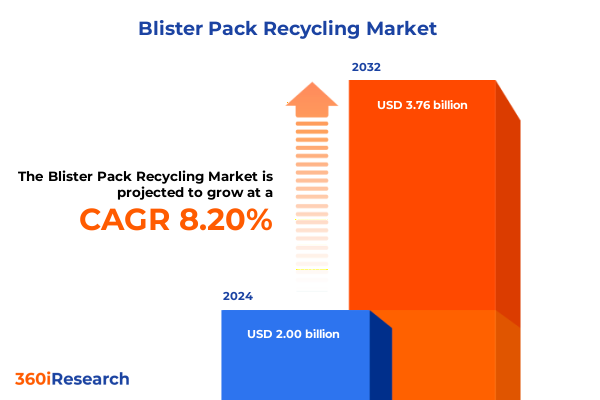 Blister Pack Recycling Market

2032

USD 3.76 billion

The Blister Pack Recycling Market is projected to grow at a

CAGR 8.20%

2024

USD 2.00 billion

360iResearch